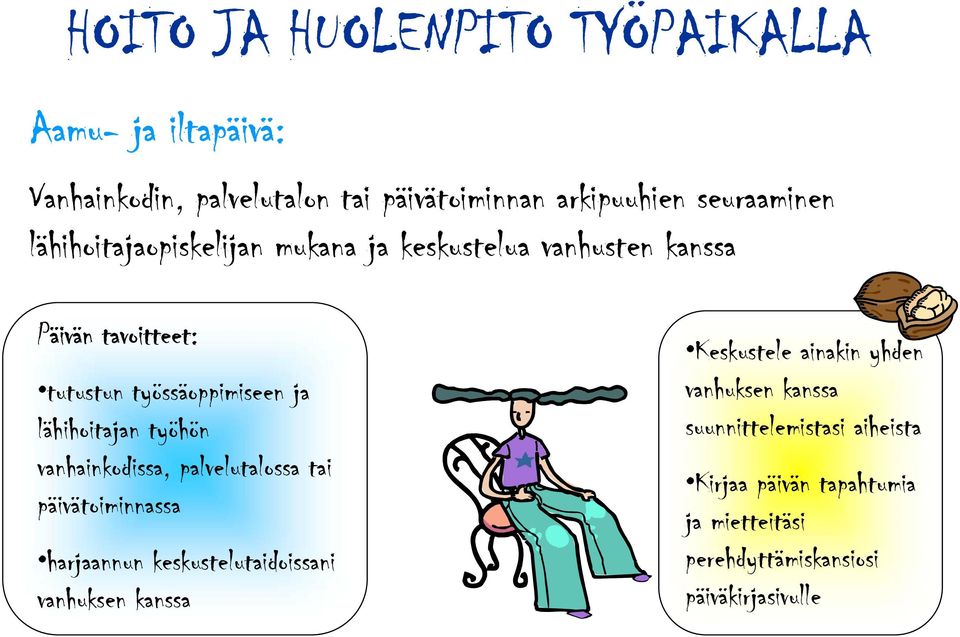 HOITO JA HUOLENPITO TYÖPAIKALLA

Aamu- ja iltapäivä:

Vanhainkodin, palvelutalon tai päivätoiminnan arkipuuhien seuraaminen lähihoitajaopiskelijan mukana ja keskustelua vanhusten kanssa

Päivän tavoitteet:

•tutustun työssäoppimiseen ja lähihoitajan työhön vanhainkodissa, palvelutalossa tai päivätoiminnassa

•harjaannun keskustelutaidoissani vanhuksen kanssa

•Keskustele ainakin yhden vanhuksen kanssa suunnittelemistasi aiheista

•Kirjaa päivän tapahtumia ja mietteitäsi perehdyttämiskansiosi päiväkirjasivulle